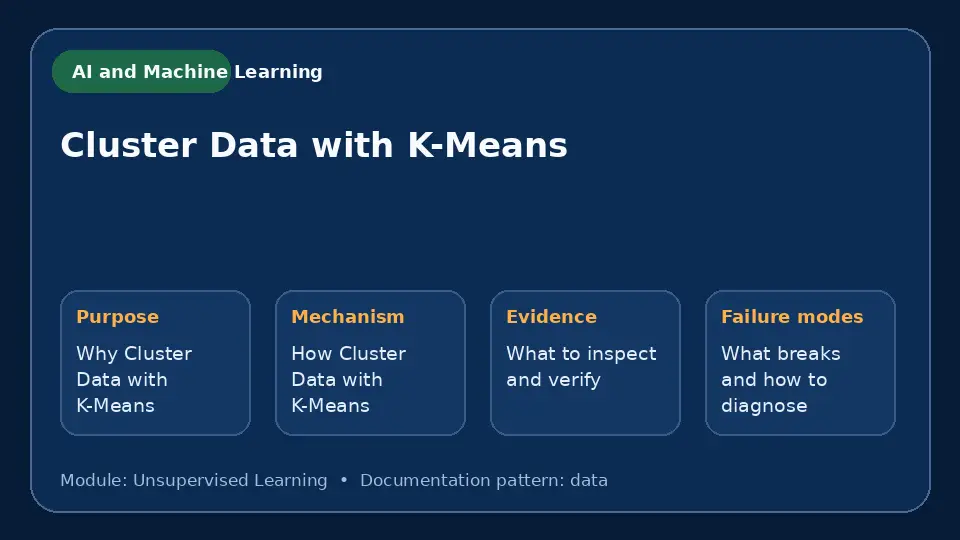 AI and Machine Learning

Cluster Data with K-Means

Purpose

Why Cluster Data with K-Means

Mechanism

How Cluster Data with K-Means

Evidence

What to inspect and verify

Failure modes

What breaks and how to diagnose

Module: Unsupervised Learning • Documentation pattern: data